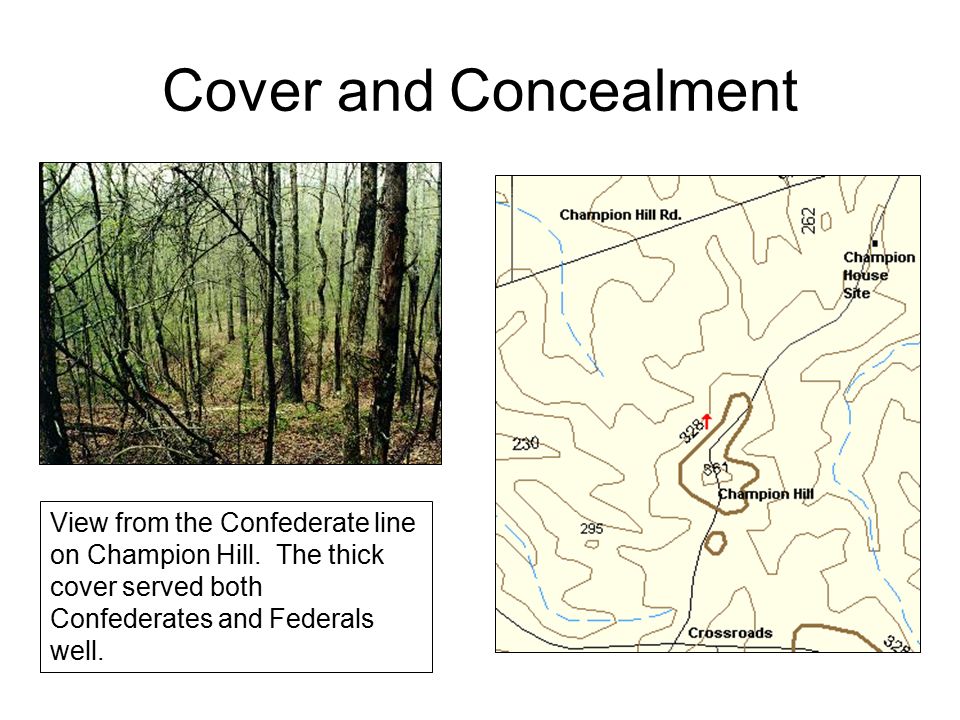 Cover and Concealment

View from the Confederate line on Champion Hill. The thick cover served both Confederates and Federals well.

Champion Hill Rd.

262

Champion House Site

328

230

361

Champion Hill

295

Crossroads

328